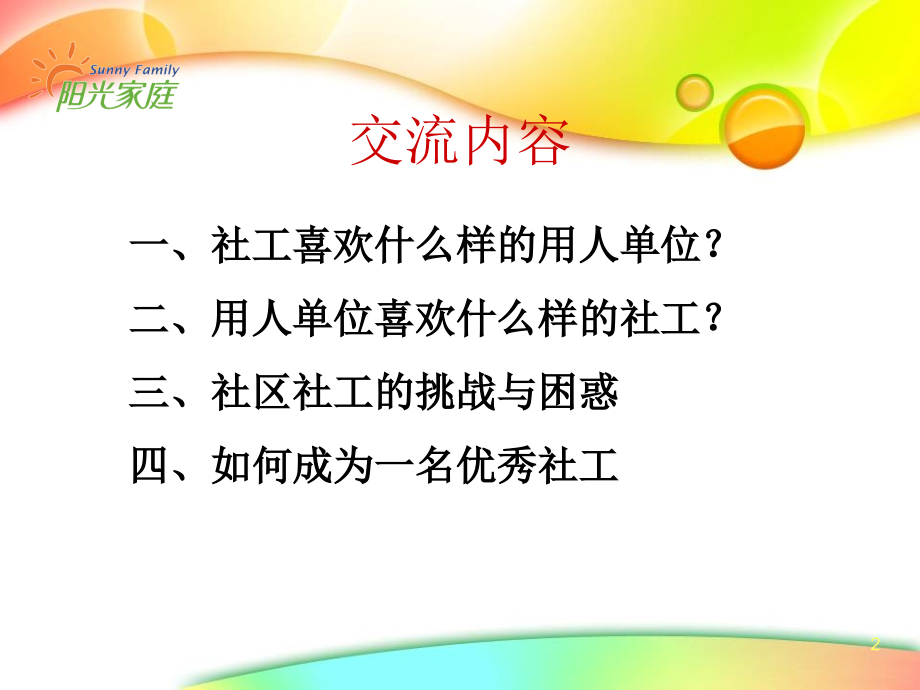 Sunny Family
阳光家庭

交流内容

一、社工喜欢什么样的用人单位？

二、用人单位喜欢什么样的社工？

三、社区社工的挑战与困惑

四、如何成为一名优秀社工

2